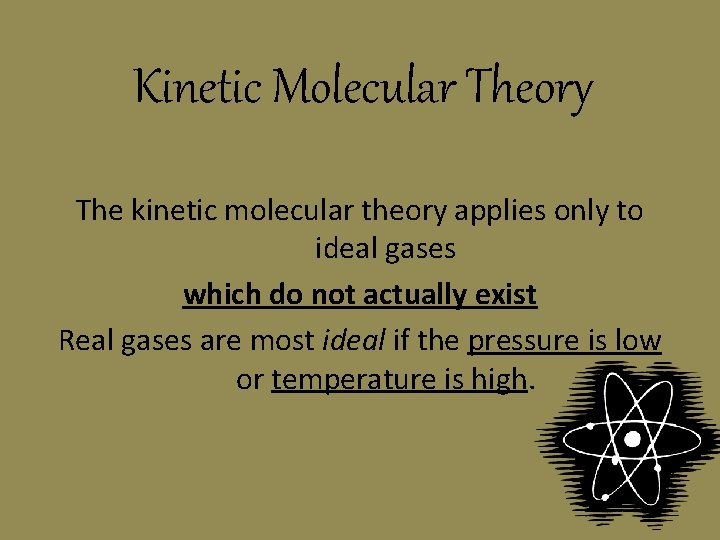 Kinetic Molecular Theory

The kinetic molecular theory applies only to ideal gases

which do not actually exist

Real gases are most ideal if the pressure is low or temperature is high.